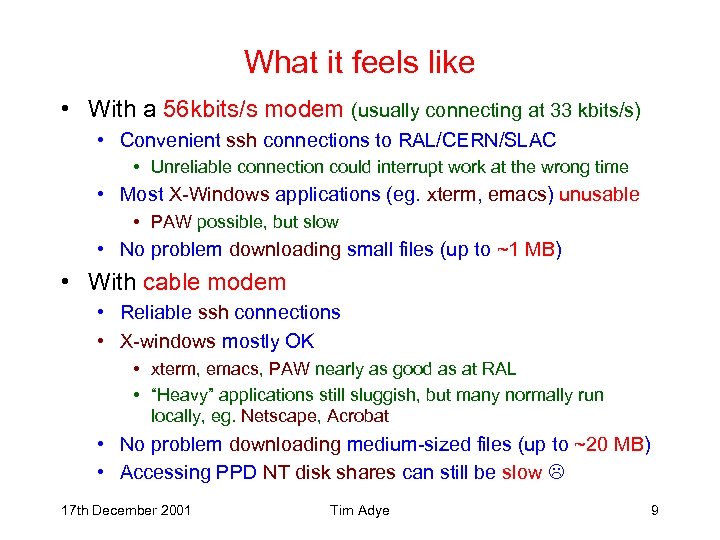 What it feels like

• With a 56kbits/s modem (usually connecting at 33 kbits/s)
  • Convenient ssh connections to RAL/CERN/SLAC
    • Unreliable connection could interrupt work at the wrong time
  • Most X-Windows applications (eg. xterm, emacs) unusable
    • PAW possible, but slow
  • No problem downloading small files (up to ~1 MB)
• With cable modem
  • Reliable ssh connections
  • X-windows mostly OK
    • xterm, emacs, PAW nearly as good as at RAL
    • "Heavy" applications still sluggish, but many normally run locally, eg. Netscape, Acrobat
  • No problem downloading medium-sized files (up to ~20 MB)
  • Accessing PPD NT disk shares can still be slow ☹

17th December 2001 Tim Adye 9